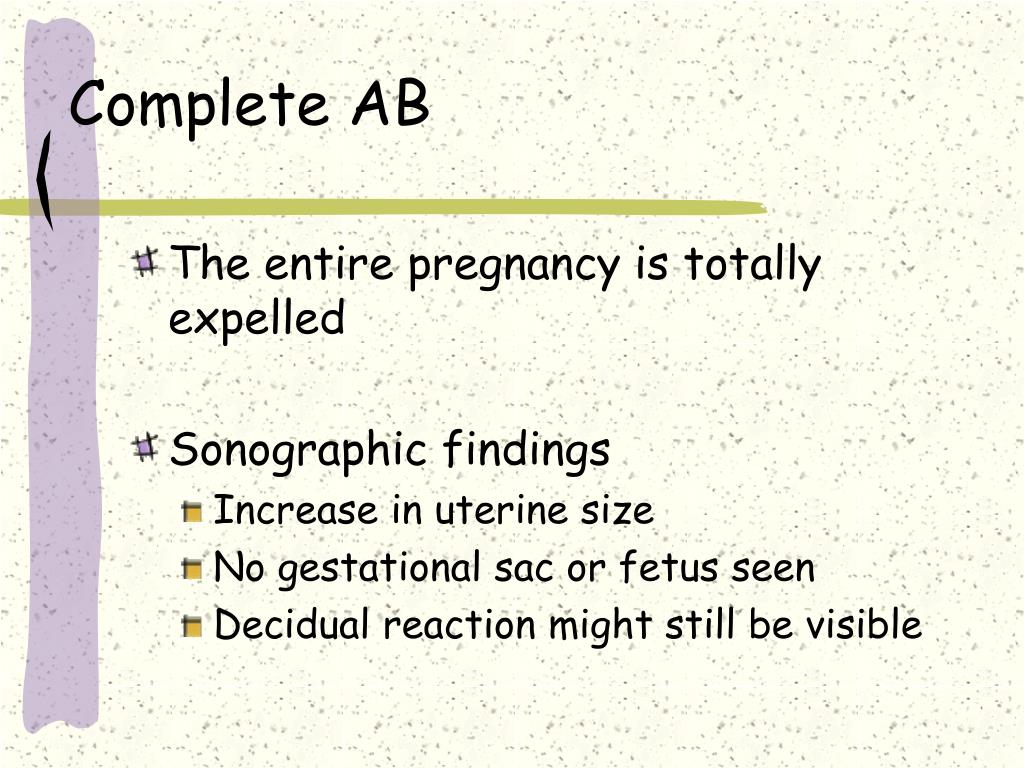 Complete AB

The entire pregnancy is totally expelled

Sonographic findings

Increase in uterine size

No gestational sac or fetus seen

Decidual reaction might still be visible